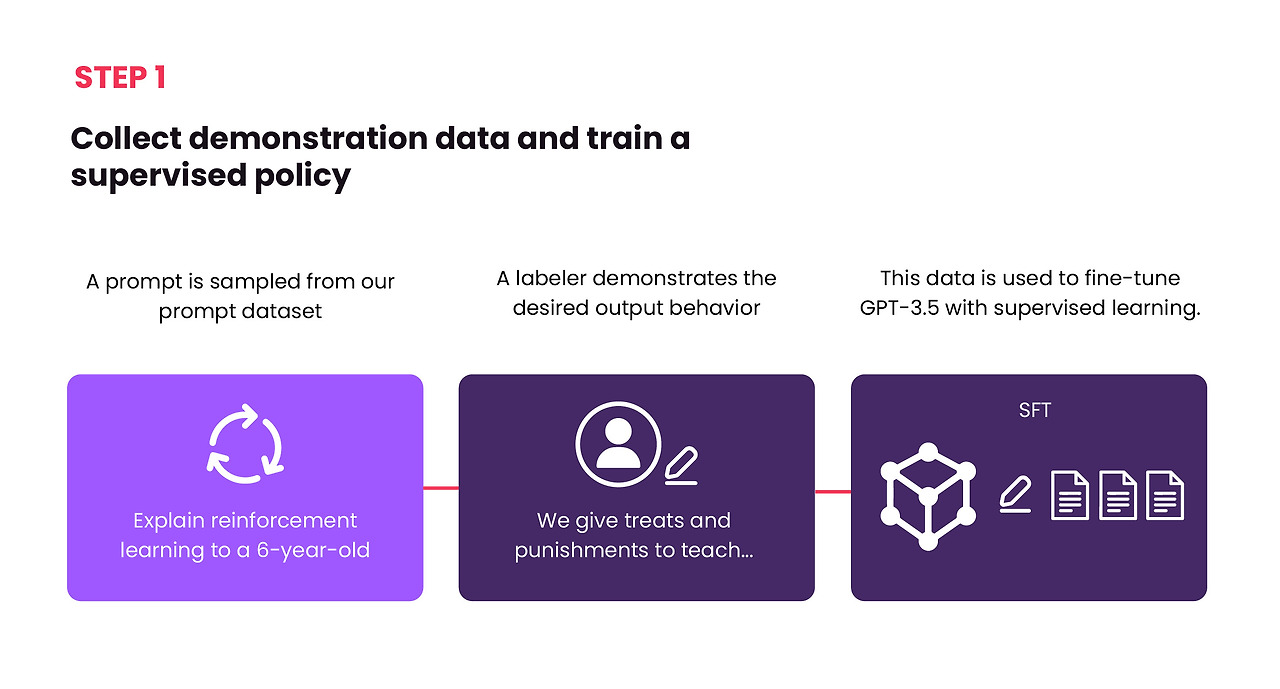 STEP 1

Collect demonstration data and train a supervised policy

A prompt is sampled from our prompt dataset

Explain reinforcement learning to a 6-year-old

A labeler demonstrates the desired output behavior

We give treats and punishments to teach...

This data is used to fine-tune GPT-3.5 with supervised learning.

SFT